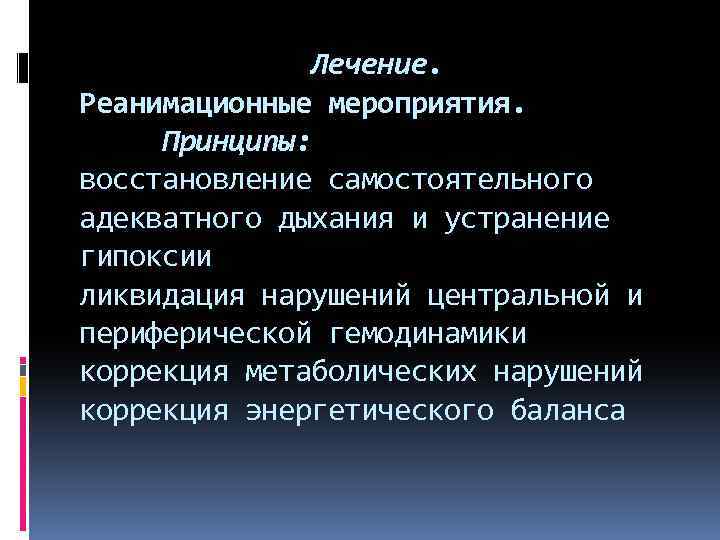 Лечение.
Реанимационные мероприятия.
Принципы:
восстановление самостоятельного адекватного дыхания и устранение гипоксии
ликвидация нарушений центральной и периферической гемодинамики
коррекция метаболических нарушений
коррекция энергетического баланса